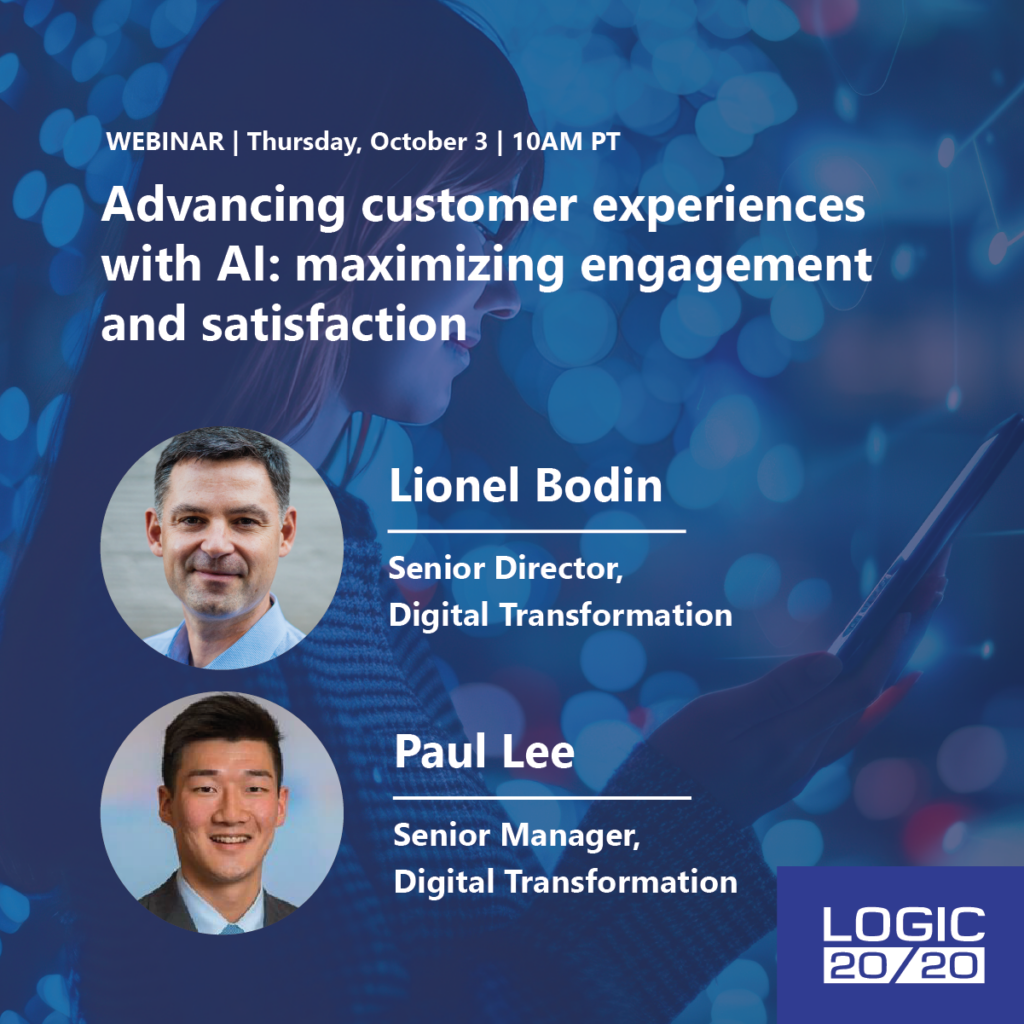 WEBINAR | Thursday, October 3 | 10AM PT

Advancing customer experiences with AI: maximizing engagement and satisfaction

Lionel Bodin

Senior Director, Digital Transformation

Paul Lee

Senior Manager, Digital Transformation

LOGIC 20/20